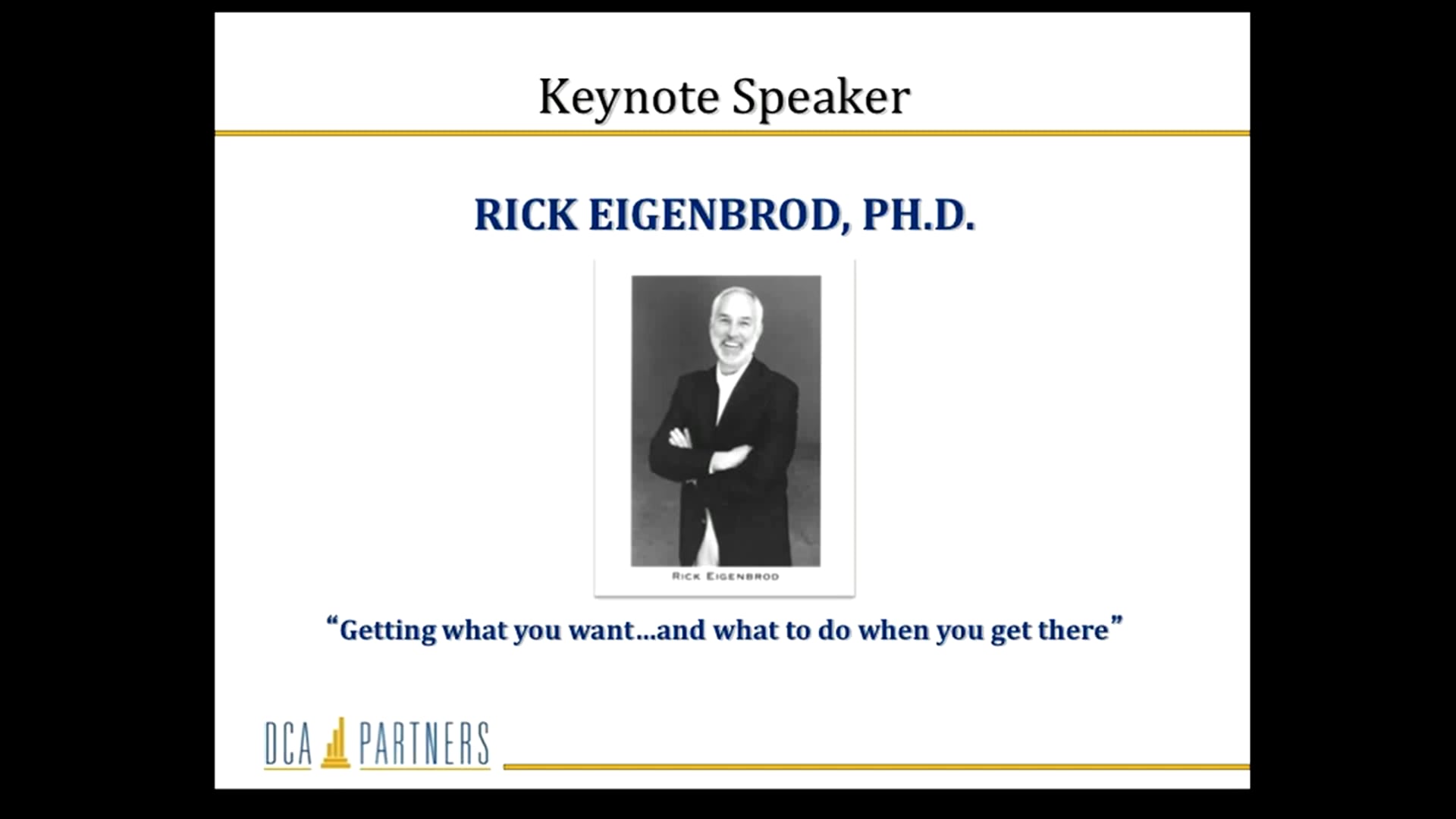 Keynote Speaker

RICK EIGENBROD, PH.D.

RICK EIGENBROD

"Getting what you want…and what to do when you get there"

DCA PARTNERS